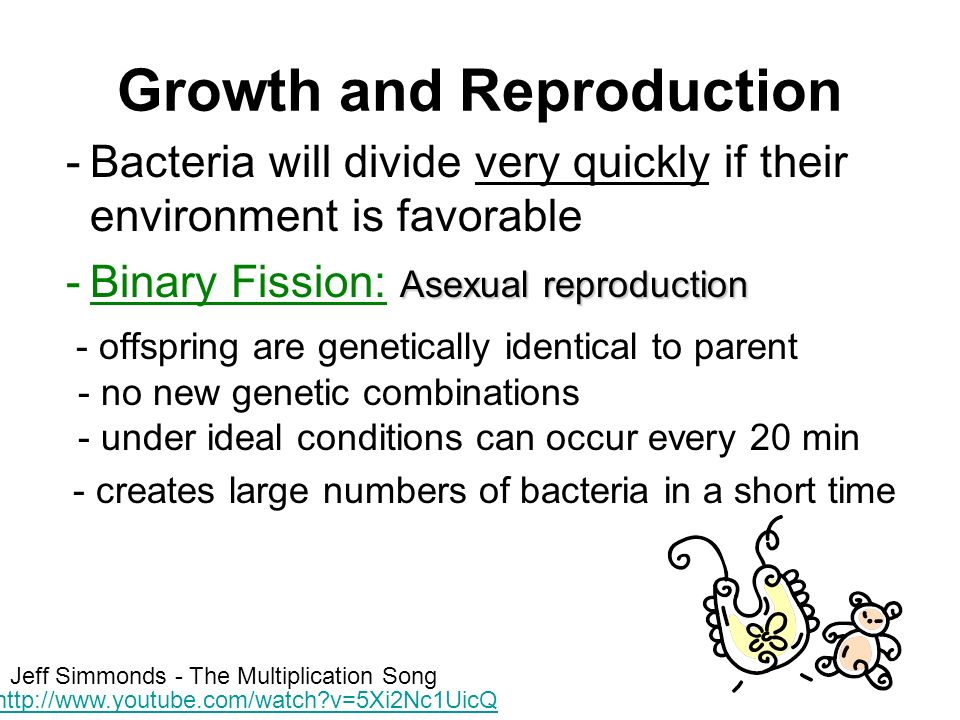 Growth and Reproduction

- Bacteria will divide very quickly if their environment is favorable

- Binary Fission: Asexual reproduction

- offspring are genetically identical to parent
- no new genetic combinations
- under ideal conditions can occur every 20 min

- creates large numbers of bacteria in a short time

Jeff Simmonds - The Multiplication Song
http://www.youtube.com/watch?v=5Xi2Nc1UicQ